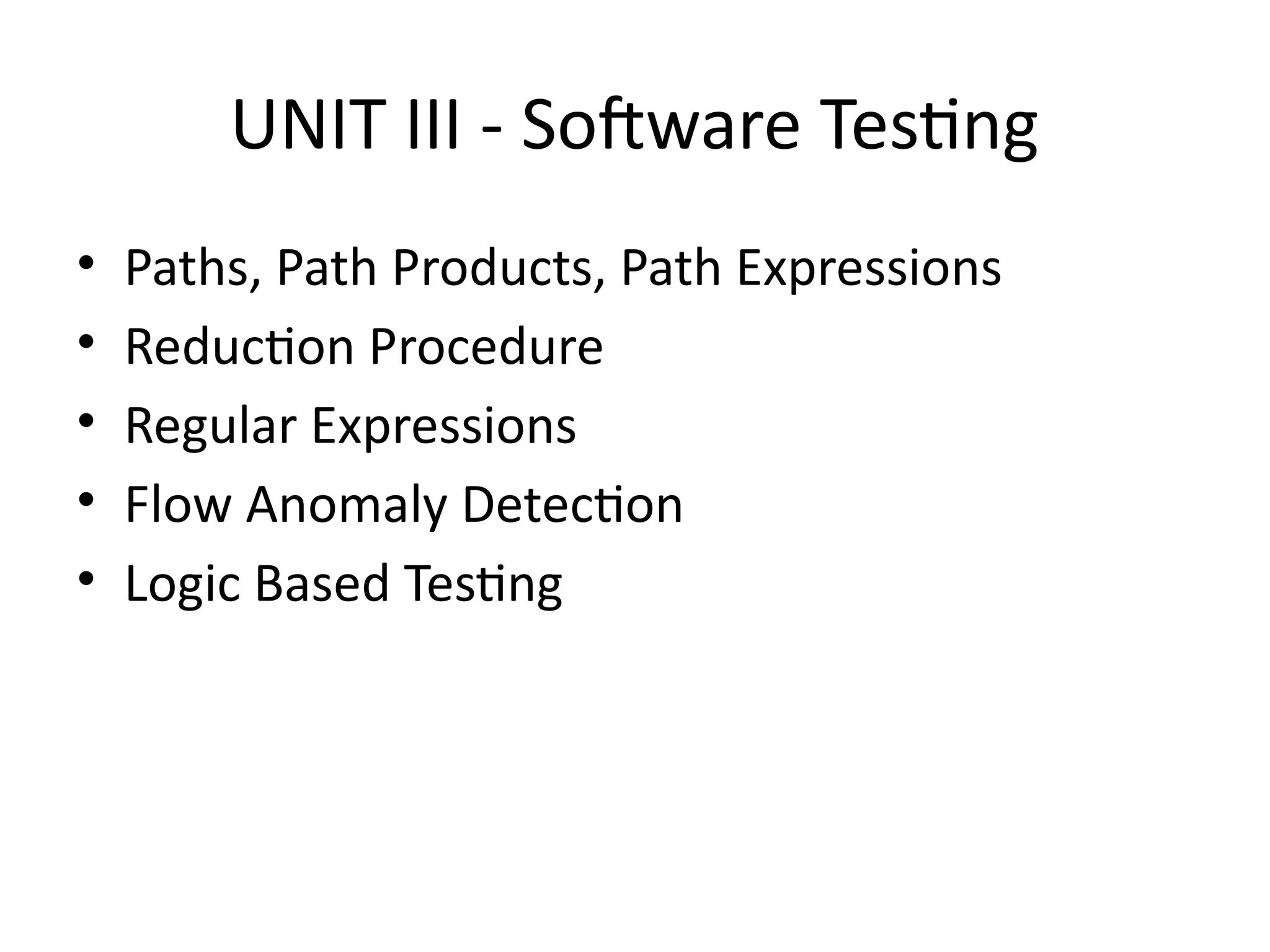 UNIT III - Software Testing

• Paths, Path Products, Path Expressions
• Reduction Procedure
• Regular Expressions
• Flow Anomaly Detection
• Logic Based Testing